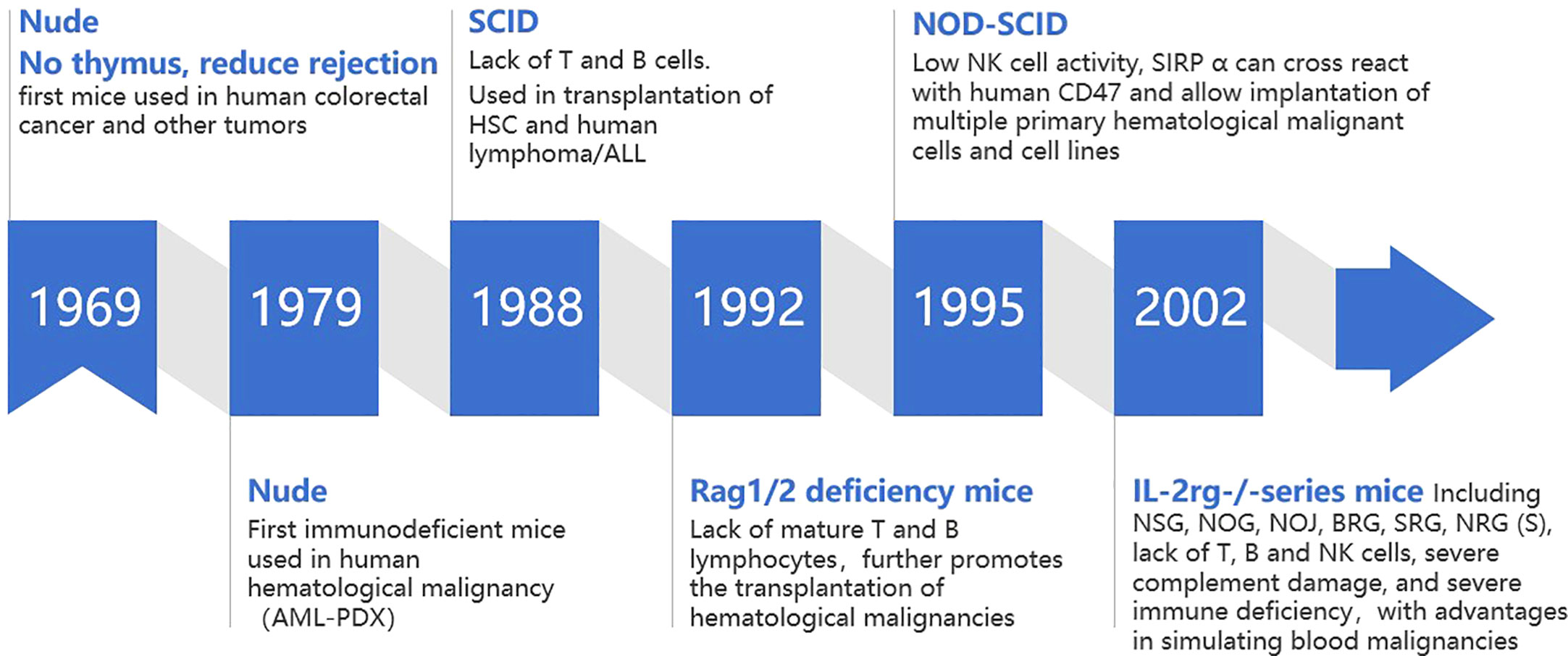 Nude
No thymus, reduce rejection
first mice used in human colorectal cancer and other tumors

SCID
Lack of T and B cells.
Used in transplantation of HSC and human lymphoma/ALL

NOD-SCID
Low NK cell activity, SIRP α can cross react with human CD47 and allow implantation of multiple primary hematological malignant cells and cell lines

1969

1979

1988

1992

1995

2002

Nude
First immunodeficient mice used in human hematological malignancy (AML-PDX)

Rag1/2 deficiency mice
Lack of mature T and B lymphocytes, further promotes the transplantation of hematological malignancies

IL-2rg-/-series mice Including NSG, NOG, NOJ, BRG, SRG, NRG (S), lack of T, B and NK cells, severe complement damage, and severe immune deficiency, with advantages in simulating blood malignancies